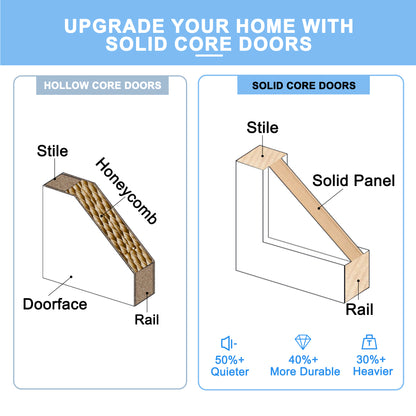 UPGRADE YOUR HOME WITH SOLID CORE DOORS

HOLLOW CORE DOORS

Stile

Honeycomb

Doorface

Rail

SOLID CORE DOORS

Stile

Solid Panel

Rail

50%+ Quieter

40%+ More Durable

T

30%+ Heavier